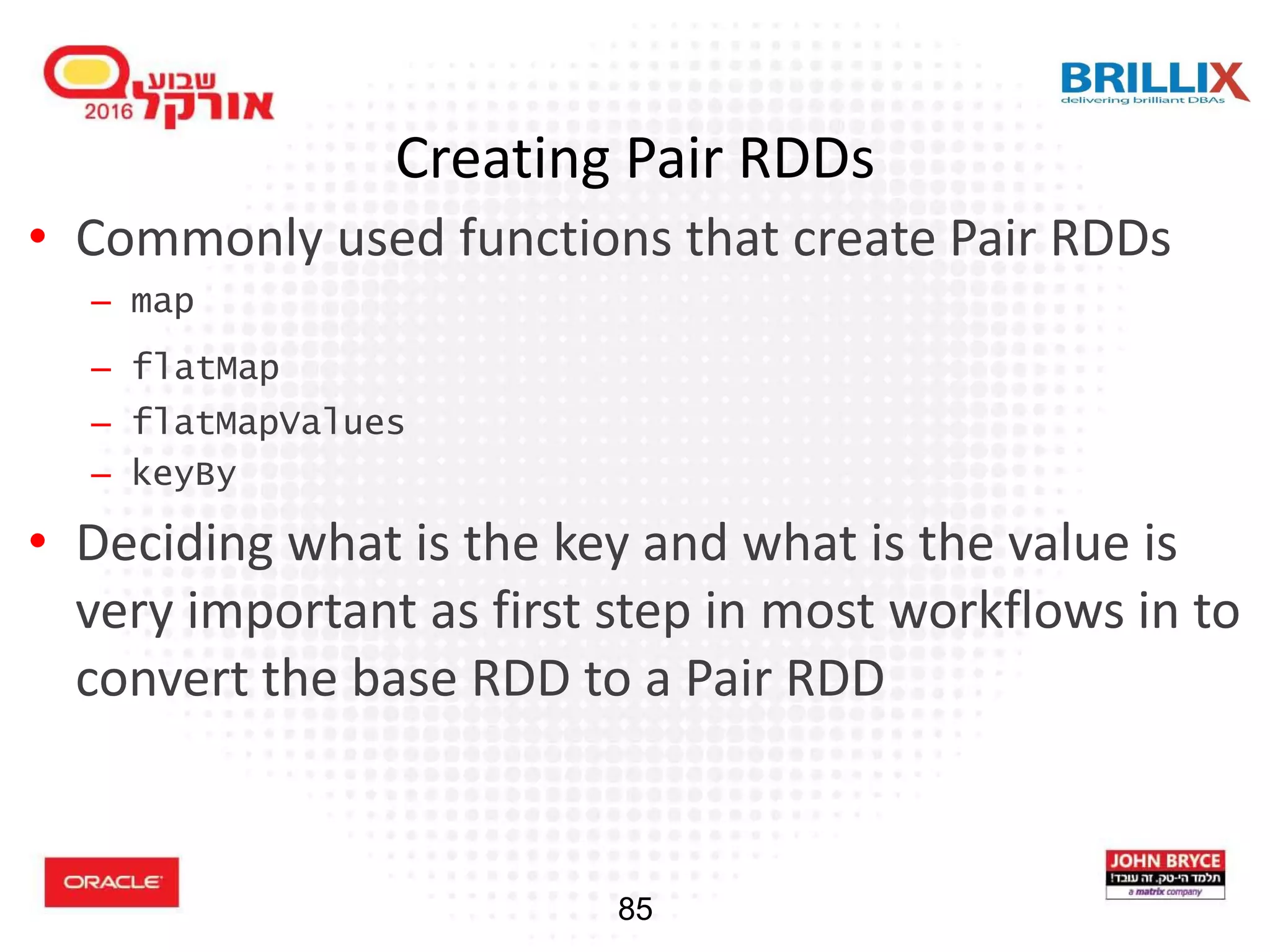 שבוע אורקל 2016

BRILLIX
delivering brilliant DBAs

Creating Pair RDDs

• Commonly used functions that create Pair RDDs
– map
– flatMap
– flatMapValues
– keyBy
• Deciding what is the key and what is the value is very important as first step in most workflows in to convert the base RDD to a Pair RDD

ORACLE

85

JOHN BRYCE
תלמד הי-טק. זה עובד!
a matrix company